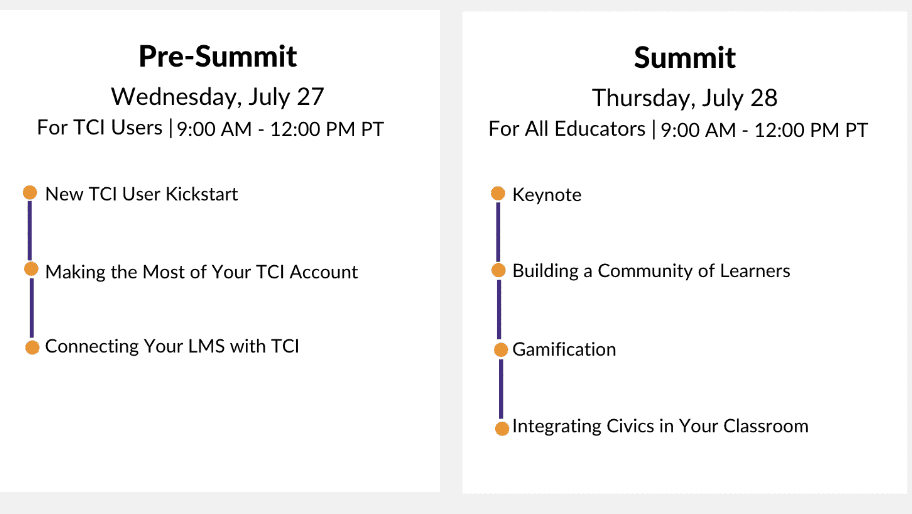 Pre-Summit

Wednesday, July 27

For TCI Users | 9:00 AM - 12:00 PM PT

New TCI User Kickstart

Making the Most of Your TCI Account

Connecting Your LMS with TCI

Summit

Thursday, July 28

For All Educators | 9:00 AM - 12:00 PM PT

Keynote

Building a Community of Learners

Gamification

Integrating Civics in Your Classroom